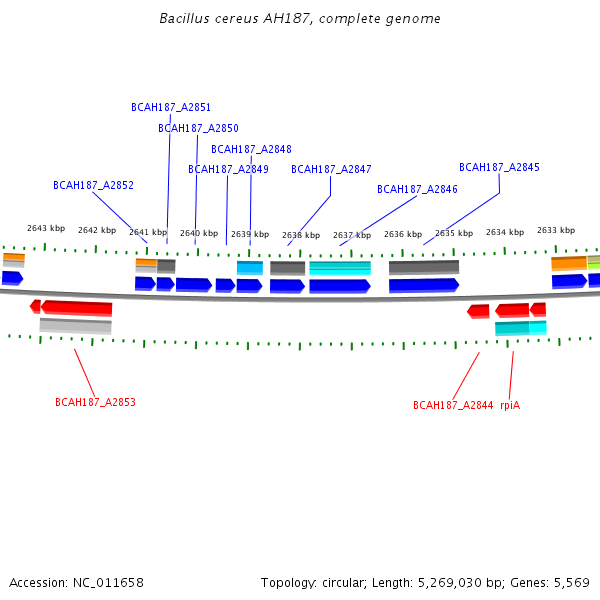 Bacillus cereus AH187, complete genome

BCAH187_A2851
BCAH187_A2850
BCAH187_A2848
BCAH187_A2849
BCAH187_A2847
BCAH187_A2845
BCAH187_A2852
BCAH187_A2846

2643 kbp 2642 kbp 2641 kbp 2640 kbp 2639 kbp 2638 kbp 2637 kbp 2636 kbp 2635 kbp 2634 kbp 2633 kbp

BCAH187_A2853
BCAH187_A2844 rpiA

Accession: NC_011658
Topology: circular; Length: 5,269,030 bp; Genes: 5,569